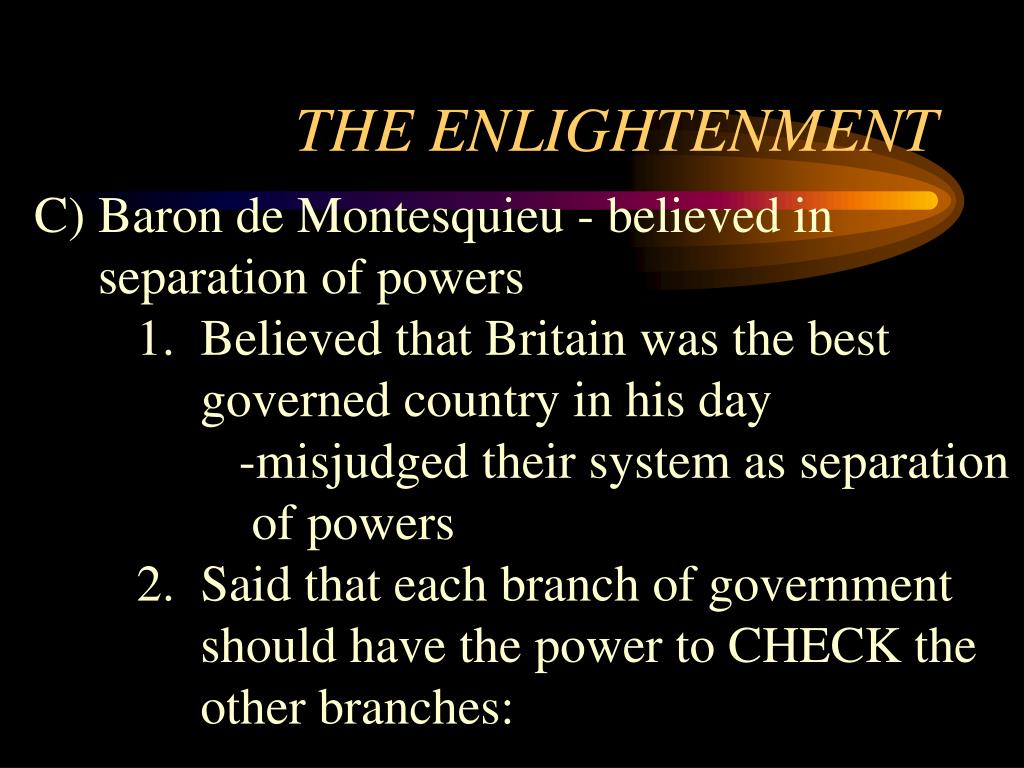 THE ENLIGHTENMENT

C) Baron de Montesquieu - believed in separation of powers

1. Believed that Britain was the best governed country in his day

-misjudged their system as separation of powers

2. Said that each branch of government should have the power to CHECK the other branches: